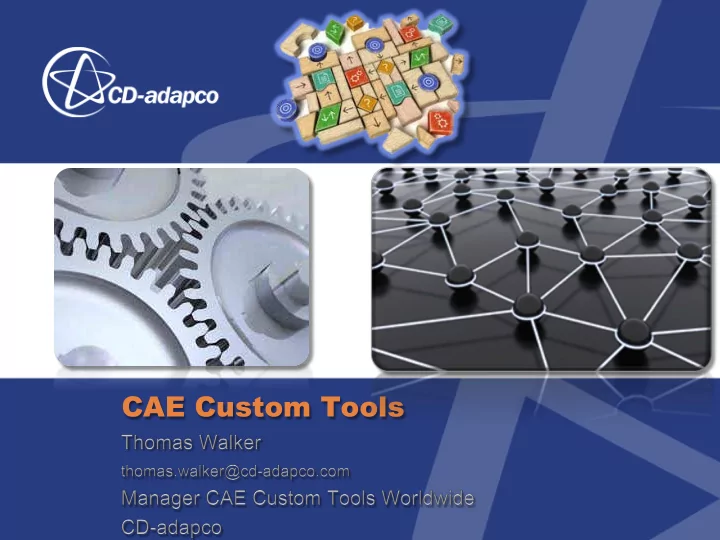 CD-adapco

CAE Custom Tools

Thomas Walker

thomas.walker@cd-adapco.com

Manager CAE Custom Tools Worldwide

CD-adapco